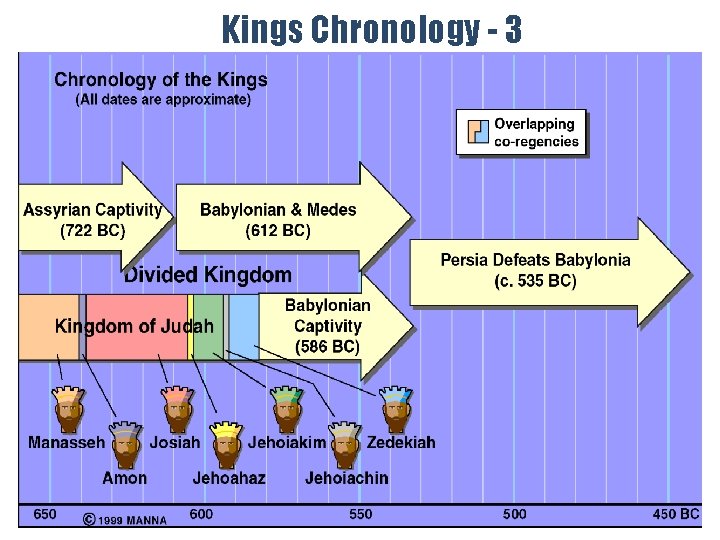 Kings Chronology - 3

Chronology of the Kings
(All dates are approximate)

Overlapping co-regencies

Assyrian Captivity (722 BC)

Babylonian & Medes (612 BC)

Persia Defeats Babylonia (c. 535 BC)

Divided Kingdom

Kingdom of Judah

Babylonian Captivity (586 BC)

Manasseh
Amon
Josiah
Jehoahaz
Jehoiakim
Jehoiachin
Zedekiah

650 © 1999 MANNA 600 550 500 450 BC